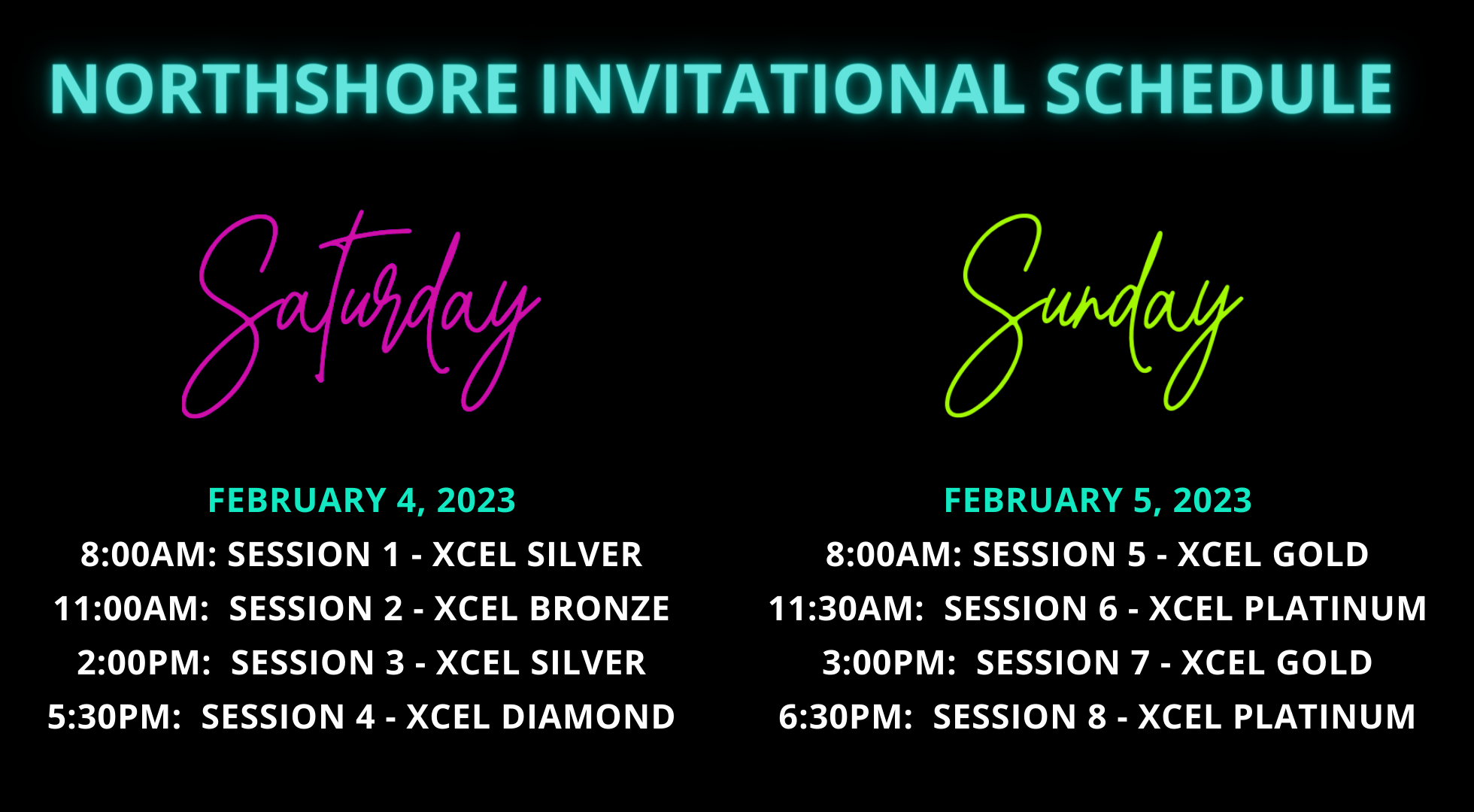 NORTHSHORE INVITATIONAL SCHEDULE

Saturday

FEBRUARY 4, 2023
8:00AM: SESSION 1 - XCEL SILVER
11:00AM: SESSION 2 - XCEL BRONZE
2:00PM: SESSION 3 - XCEL SILVER
5:30PM: SESSION 4 - XCEL DIAMOND

Sunday

FEBRUARY 5, 2023
8:00AM: SESSION 5 - XCEL GOLD
11:30AM: SESSION 6 - XCEL PLATINUM
3:00PM: SESSION 7 - XCEL GOLD
6:30PM: SESSION 8 - XCEL PLATINUM